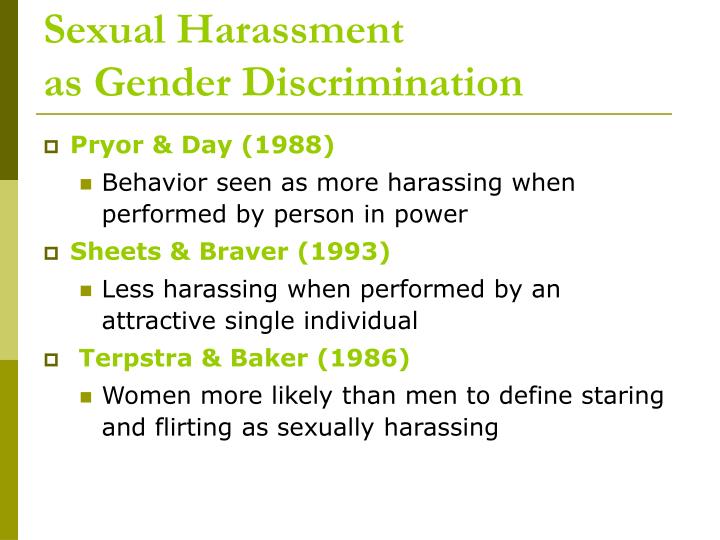 Sexual Harassment as Gender Discrimination

Pryor & Day (1988)

Behavior seen as more harassing when performed by person in power

Sheets & Braver (1993)

Less harassing when performed by an attractive single individual

Terpstra & Baker (1986)

Women more likely than men to define staring and flirting as sexually harassing